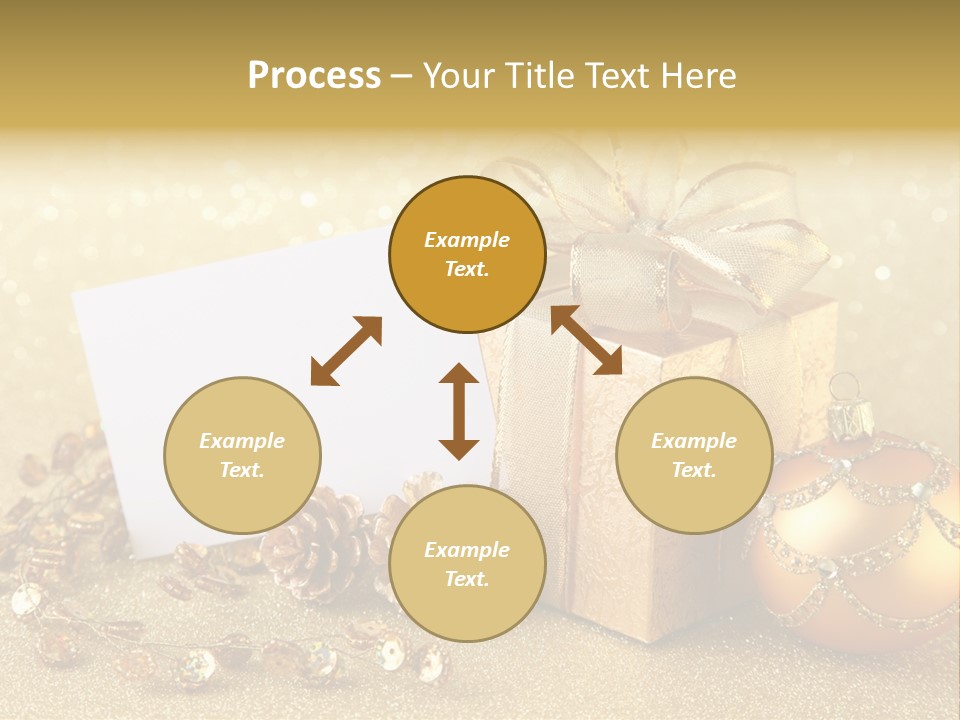 Process – Your Title Text Here

Example Text.

Example Text.

Example Text.

Example Text.